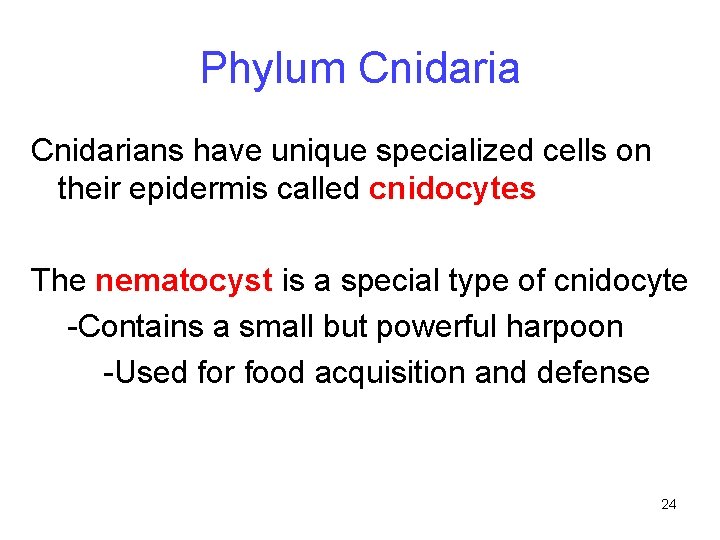 Phylum Cnidaria

Cnidarians have unique specialized cells on their epidermis called cnidocytes

The nematocyst is a special type of cnidocyte
-Contains a small but powerful harpoon
-Used for food acquisition and defense

24